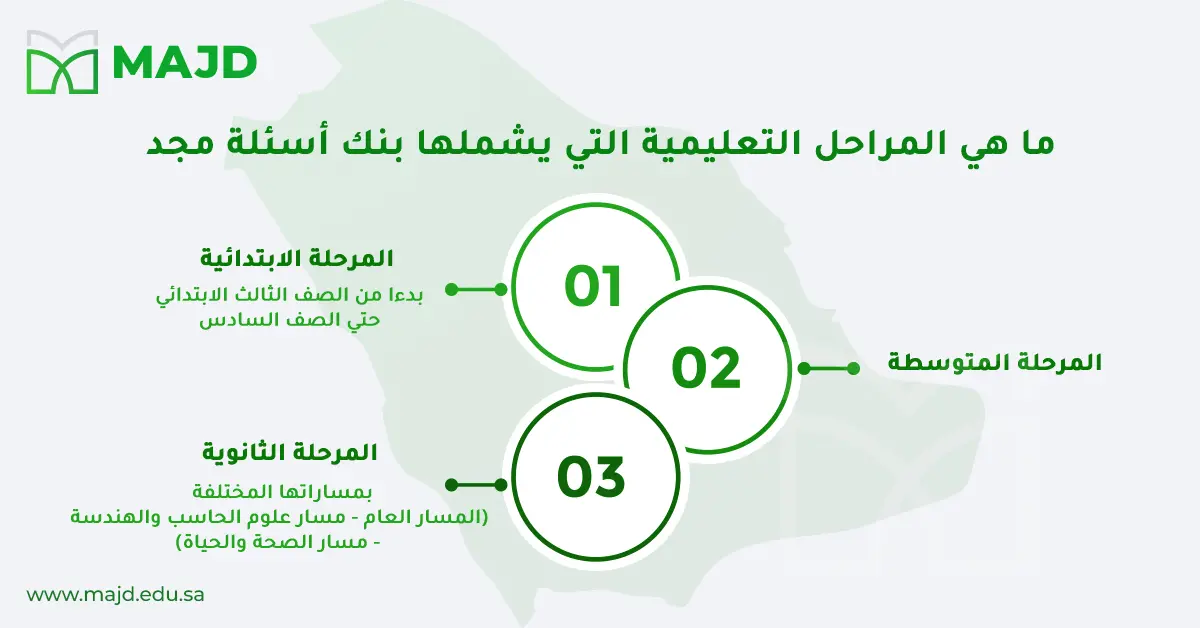 MAJD

ما هي المراحل التعليمية التي يشملها بنك أسئلة مجد

01

المرحلة الابتدائية

بدءا من الصف الثالث الابتدائي حتي الصف السادس

02

المرحلة المتوسطة

03

المرحلة الثانوية

بمساراتها المختلفة (المسار العام - مسار علوم الحاسب والهندسة - مسار الصحة والحياة)

www.majd.edu.sa